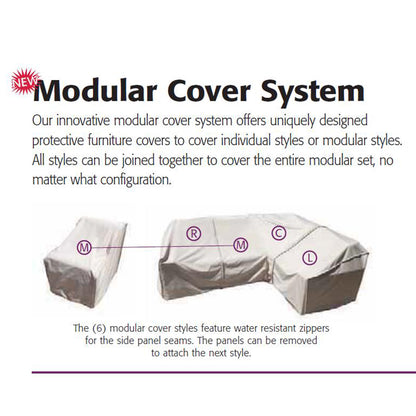 NEW

Modular Cover System

Our innovative modular cover system offers uniquely designed protective furniture covers to cover individual styles or modular styles. All styles can be joined together to cover the entire modular set, no matter what configuration.

M

R

M

C

L

The (6) modular cover styles feature water resistant zippers for the side panel seams. The panels can be removed to attach the next style.